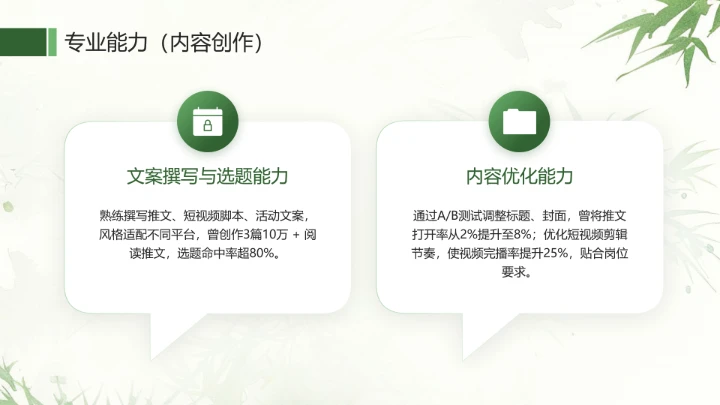 专业能力（内容创作）

文案撰写与选题能力

熟练撰写推文、短视频脚本、活动文案，风格适配不同平台，曾创作3篇10万 + 阅读推文，选题命中率超80%。

内容优化能力

通过A/B测试调整标题、封面，曾将推文打开率从2%提升至8%；优化短视频剪辑节奏，使视频完播率提升25%，贴合岗位要求。